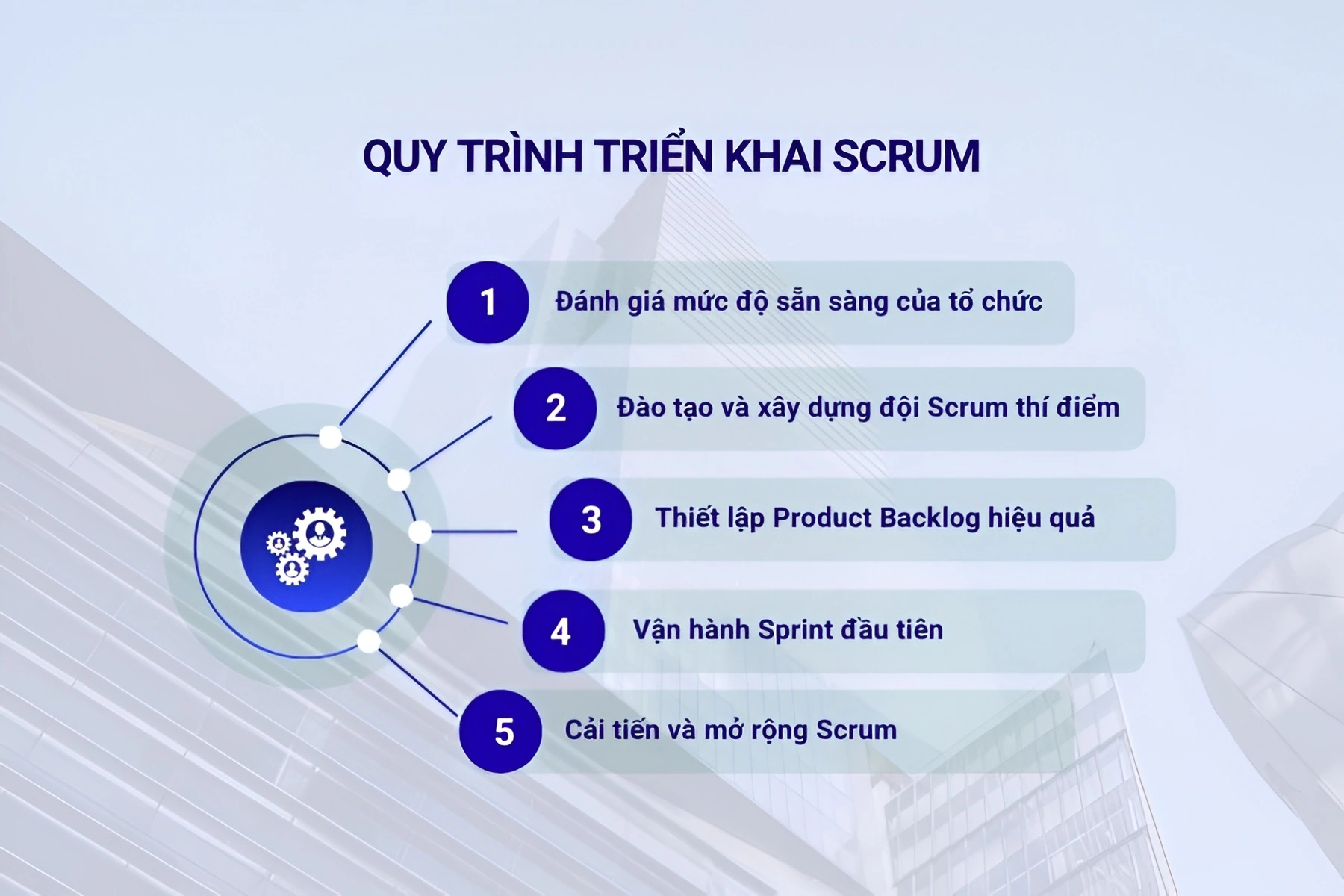 QUY TRÌNH TRIỂN KHAI SCRUM

1 Đánh giá mức độ sẵn sàng của tổ chức

2 Đào tạo và xây dựng đội Scrum thí điểm

3 Thiết lập Product Backlog hiệu quả

4 Vận hành Sprint đầu tiên

5 Cải tiến và mở rộng Scrum